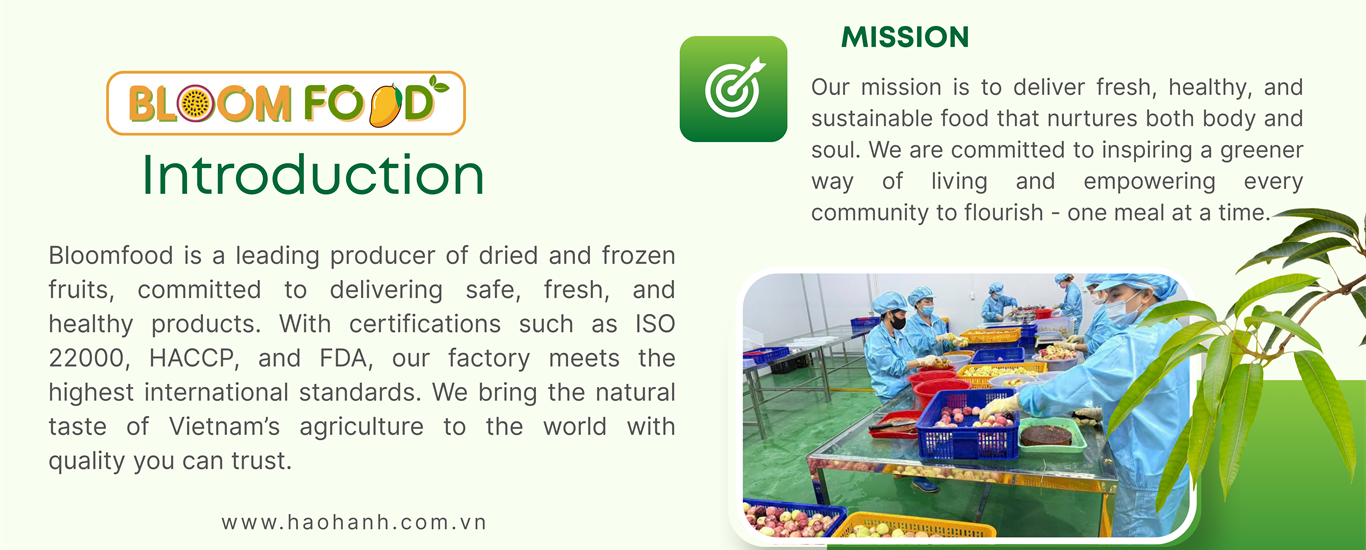 BLOOM FOOD

Introduction

Bloomfood is a leading producer of dried and frozen fruits, committed to delivering safe, fresh, and healthy products. With certifications such as ISO 22000, HACCP, and FDA, our factory meets the highest international standards. We bring the natural taste of Vietnam's agriculture to the world with quality you can trust.

www.haohanh.com.vn

MISSION

Our mission is to deliver fresh, healthy, and sustainable food that nurtures both body and soul. We are committed to inspiring a greener way of living and empowering every community to flourish - one meal at a time.